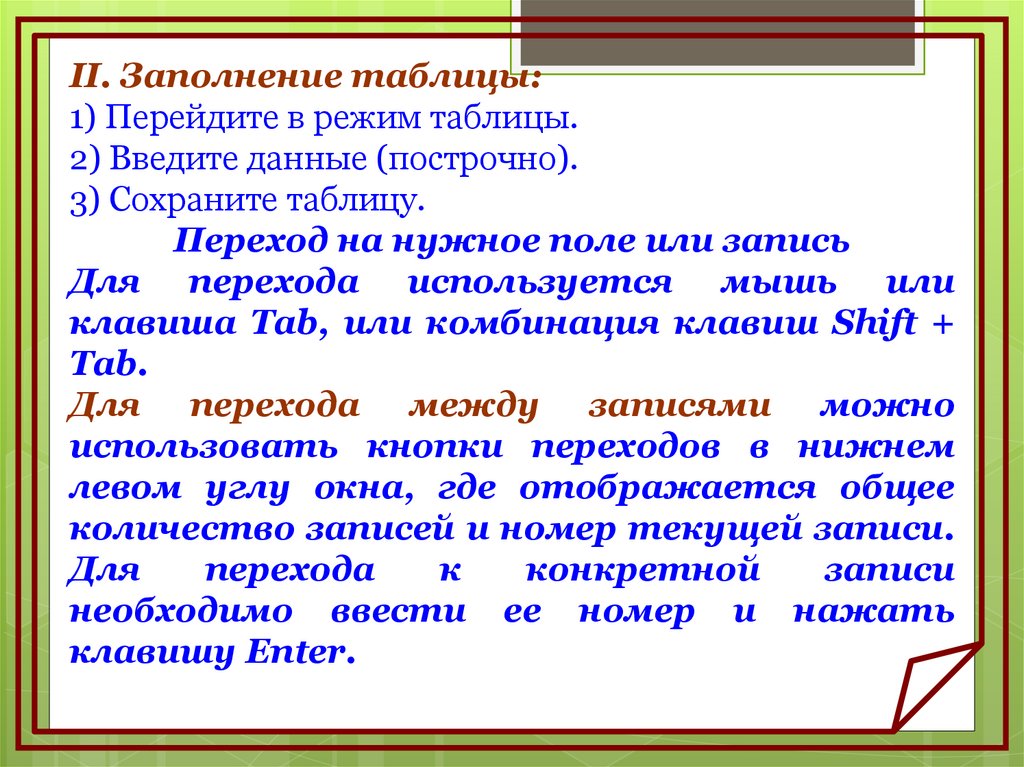 II. Заполнение таблицы:
1) Перейдите в режим таблицы.
2) Введите данные (построчно).
3) Сохраните таблицу.

Переход на нужное поле или запись

Для перехода используется мышь или клавиша Tab, или комбинация клавиш Shift + Tab.

Для перехода между записями можно использовать кнопки переходов в нижнем левом углу окна, где отображается общее количество записей и номер текущей записи.

Для перехода к конкретной записи необходимо ввести ее номер и нажать клавишу Enter.